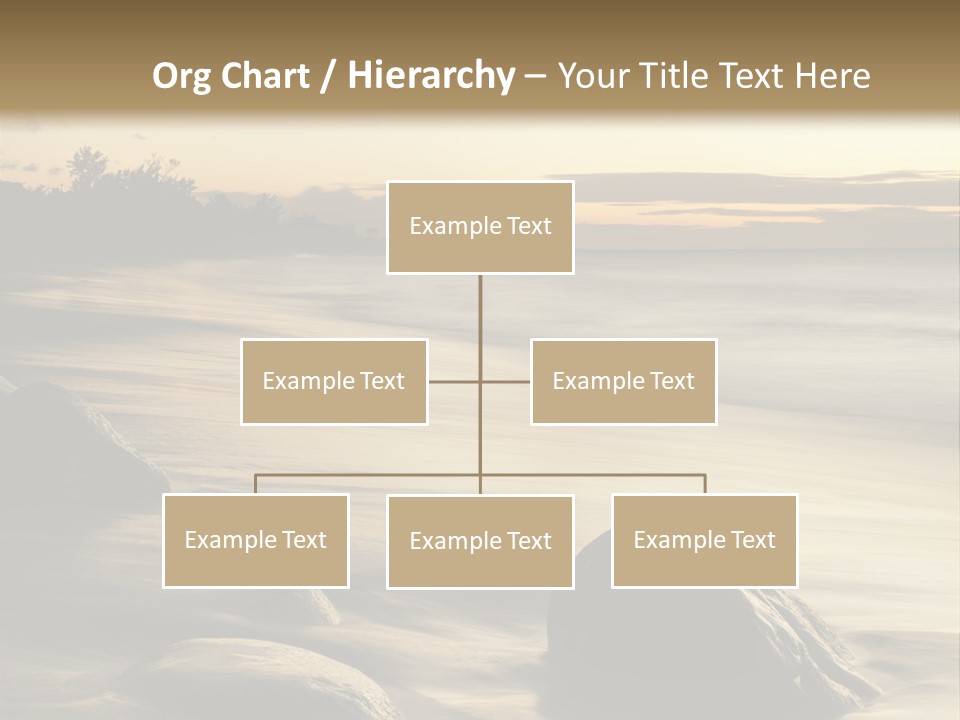 Org Chart / Hierarchy – Your Title Text Here

Example Text

Example Text

Example Text

Example Text

Example Text

Example Text